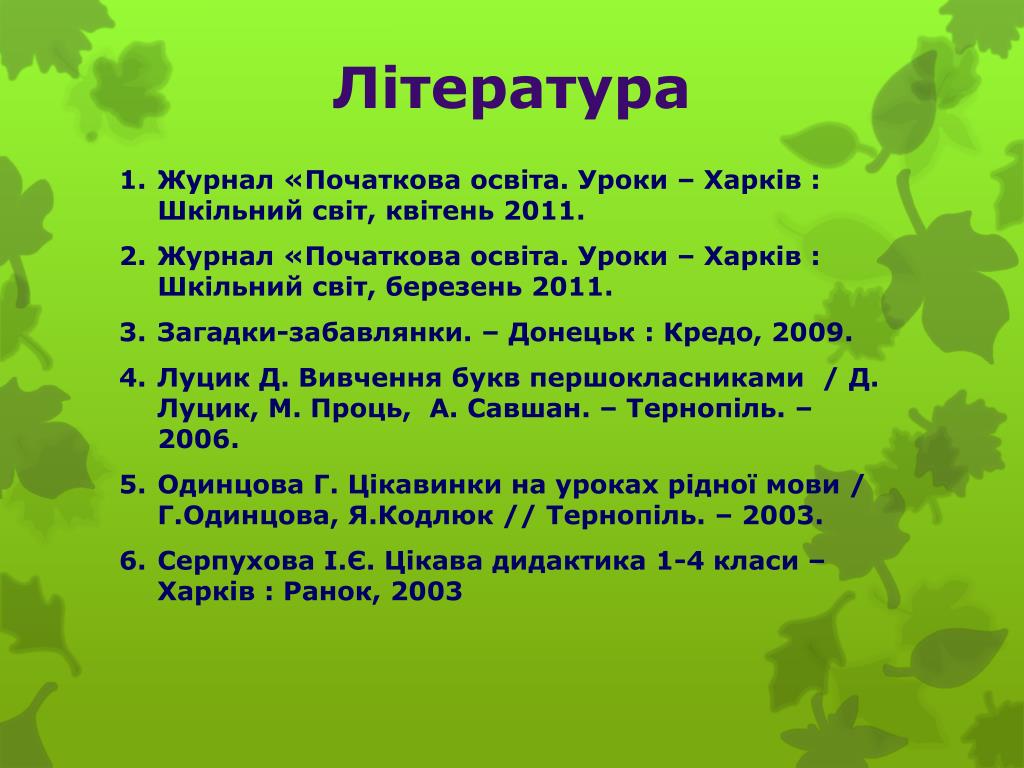 Література

1. Журнал «Початкова освіта. Уроки – Харків : Шкільний світ, квітень 2011.
2. Журнал «Початкова освіта. Уроки – Харків : Шкільний світ, березень 2011.
3. Загадки-забавлянки. – Донецьк : Кредо, 2009.
4. Луцик Д. Вивчення букв першокласниками / Д. Луцик, М. Проць, А. Савшан. – Тернопіль. – 2006.
5. Одинцова Г. Цікавинки на уроках рідної мови / Г.Одинцова, Я.Кодлюк // Тернопіль. – 2003.
6. Серпухова І.Є. Цікава дидактика 1-4 класи – Харків : Ранок, 2003